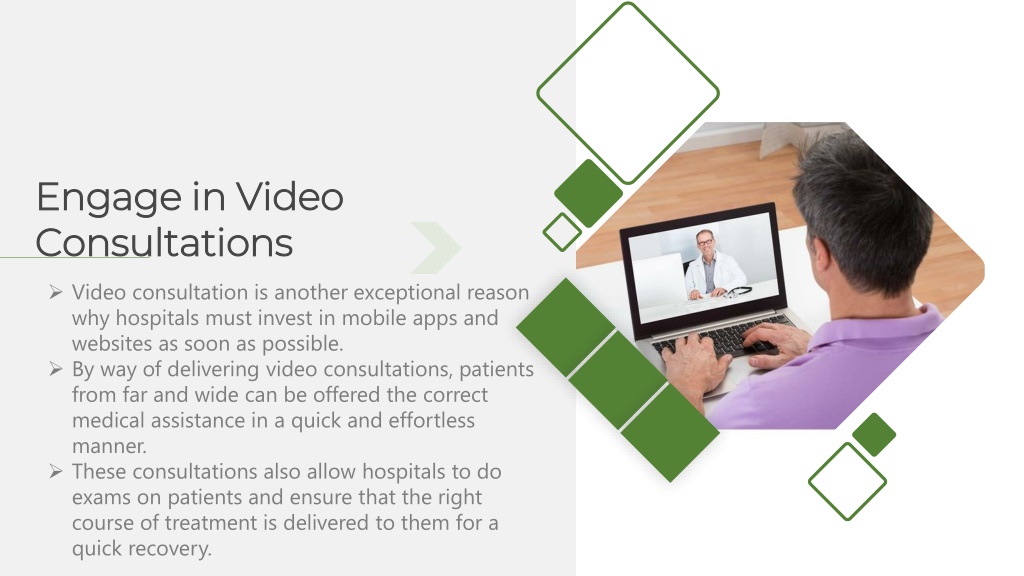 Engage in Video Consultations

➢ Video consultation is another exceptional reason why hospitals must invest in mobile apps and websites as soon as possible.
➢ By way of delivering video consultations, patients from far and wide can be offered the correct medical assistance in a quick and effortless manner.
➢ These consultations also allow hospitals to do exams on patients and ensure that the right course of treatment is delivered to them for a quick recovery.